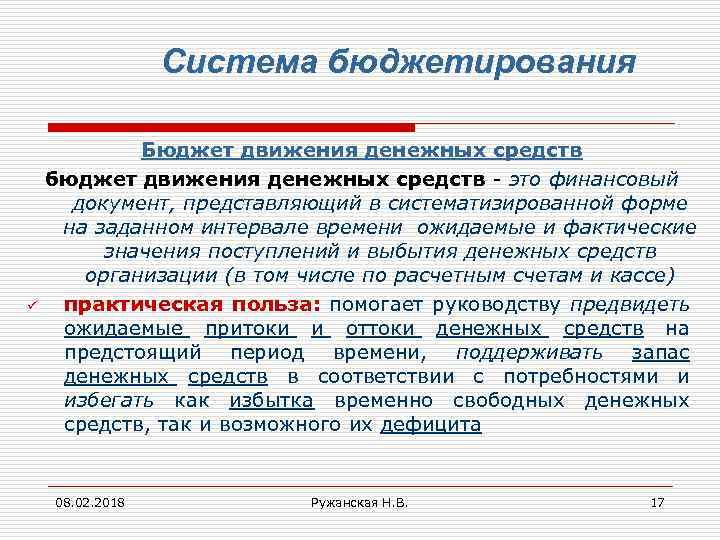 Система бюджетирования

Бюджет движения денежных средств

бюджет движения денежных средств - это финансовый документ, представляющий в систематизированной форме на заданном интервале времени ожидаемые и фактические значения поступлений и выбытия денежных средств организации (в том числе по расчетным счетам и кассе)

✓ практическая польза: помогает руководству предвидеть ожидаемые притоки и оттоки денежных средств на предстоящий период времени, поддерживать запас денежных средств в соответствии с потребностями и избегать как избытка временно свободных денежных средств, так и возможного их дефицита

08.02.2018 Ружанская Н.В. 17